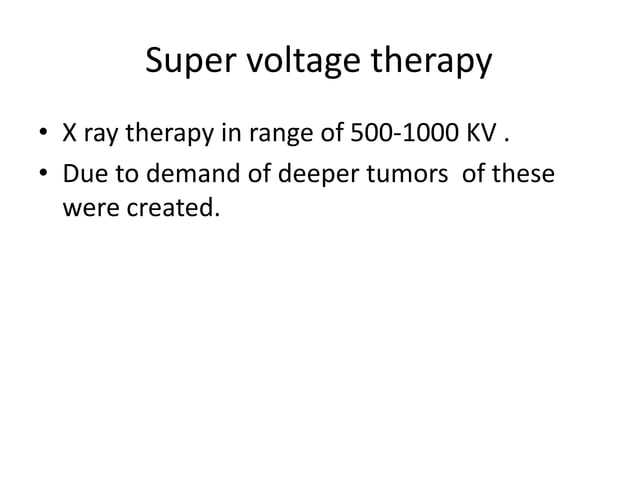 Super voltage therapy

• X ray therapy in range of 500-1000 KV .
• Due to demand of deeper tumors of these were created.